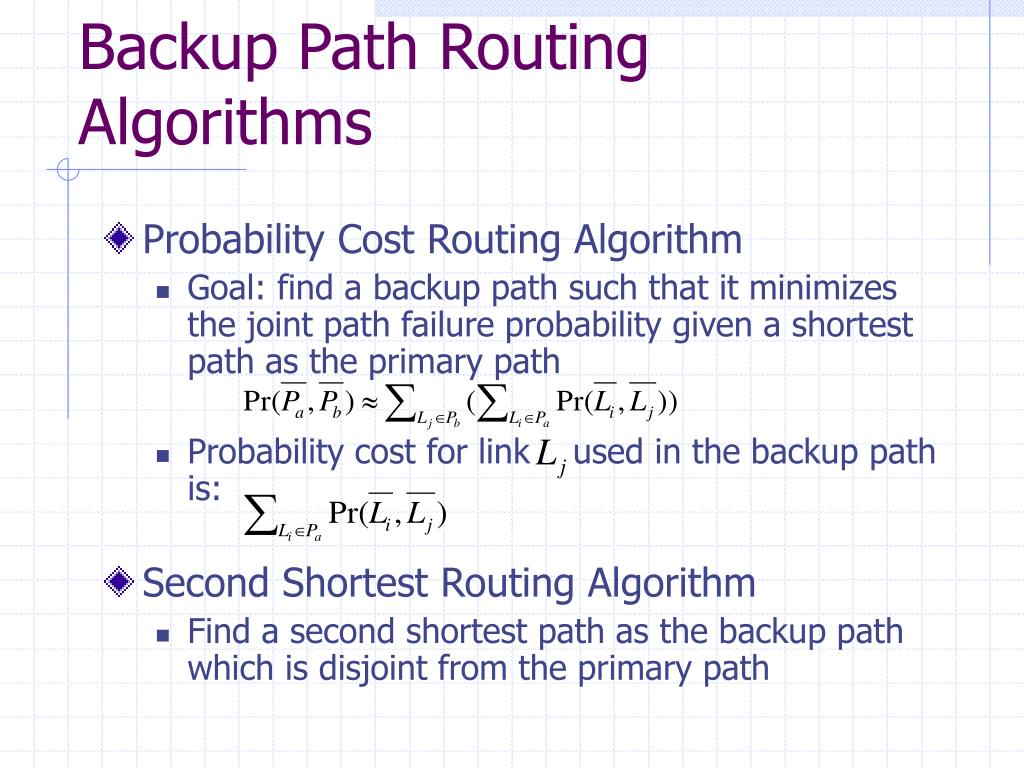 Backup Path Routing Algorithms

Probability Cost Routing Algorithm

Goal: find a backup path such that it minimizes the joint path failure probability given a shortest path as the primary path

$\Pr(\overline{P_a}, \overline{P_b}) \approx \sum_{L_j \in P_b} (\sum_{L_i \in P_a} \Pr(\overline{L_i}, \overline{L_j}))$

Probability cost for link $L_j$ used in the backup path is: $\sum_{L_i \in P_a} \Pr(\overline{L_i}, \overline{L_j})$

Second Shortest Routing Algorithm

Find a second shortest path as the backup path which is disjoint from the primary path